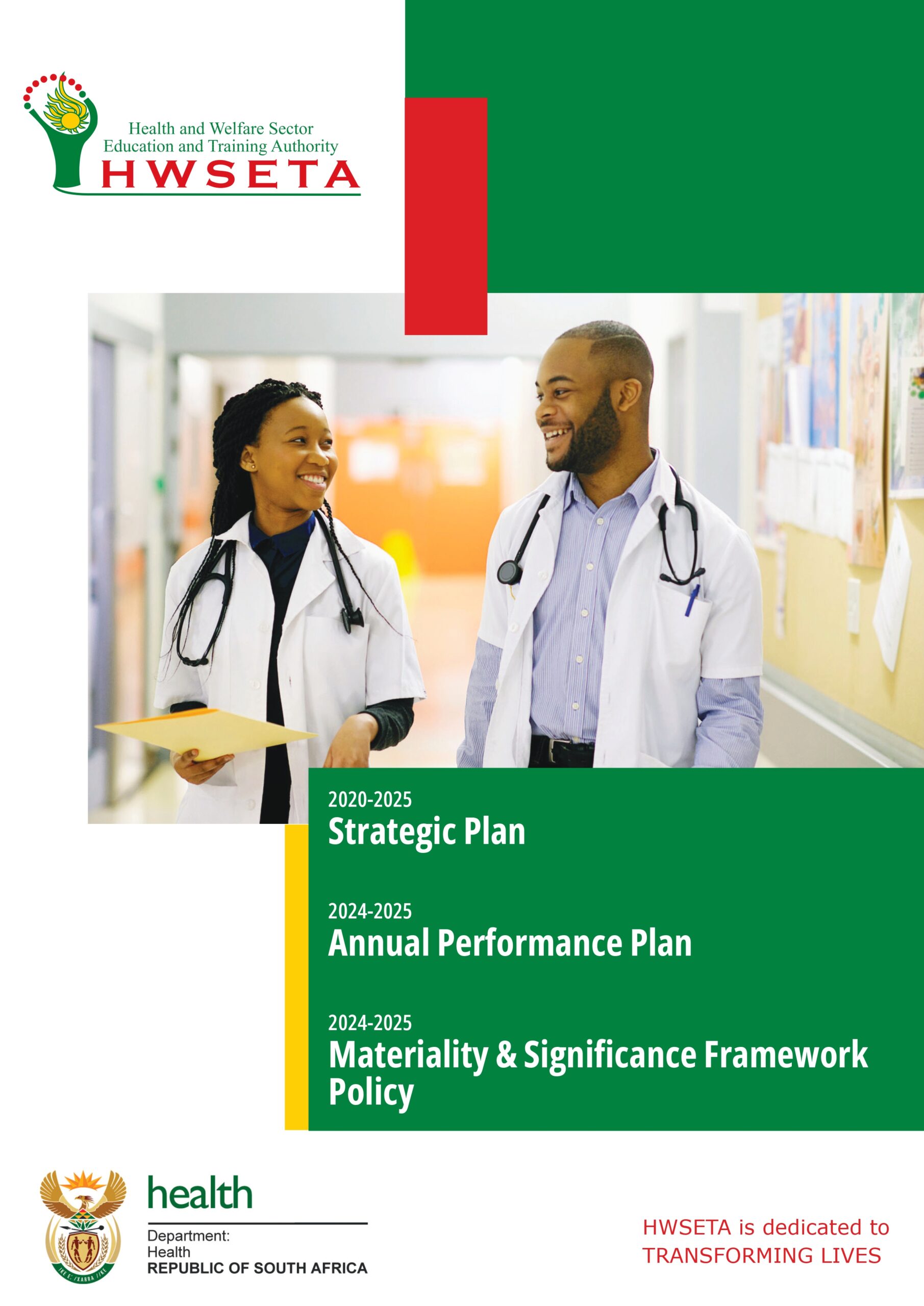 Health and Welfare Sector
Education and Training Authority
HWSETA

2020-2025
Strategic Plan

2024-2025
Annual Performance Plan

2024-2025
Materiality & Significance Framework Policy

health

Department:
Health
REPUBLIC OF SOUTH AFRICA

HWSETA is dedicated to TRANSFORMING LIVES